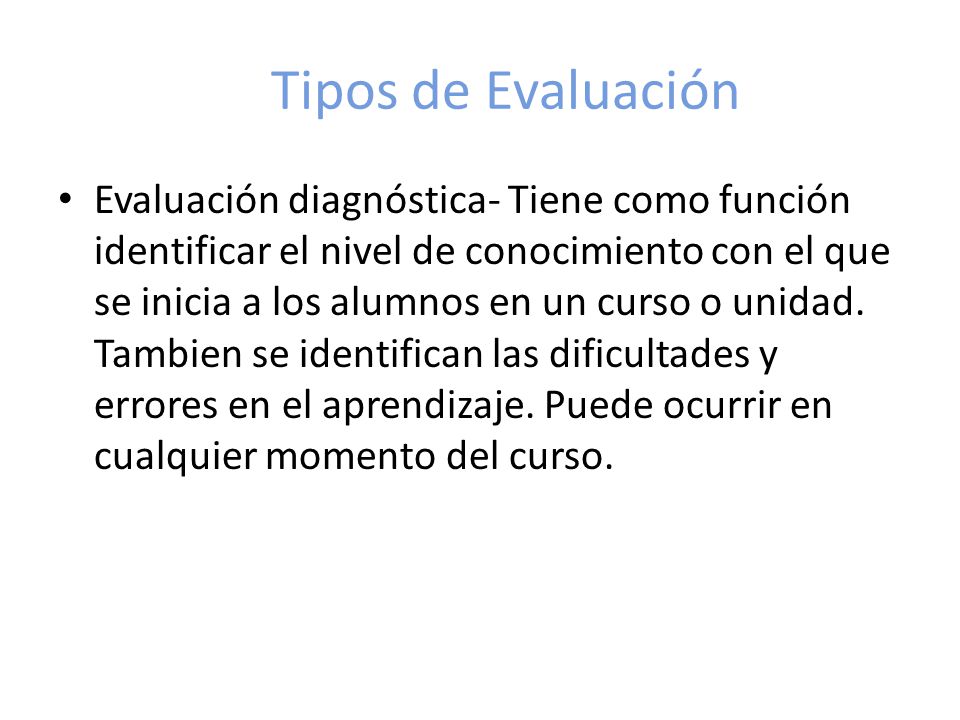 Tipos de Evaluación

• Evaluación diagnóstica- Tiene como función identificar el nivel de conocimiento con el que se inicia a los alumnos en un curso o unidad. Tambien se identifican las dificultades y errores en el aprendizaje. Puede ocurrir en cualquier momento del curso.